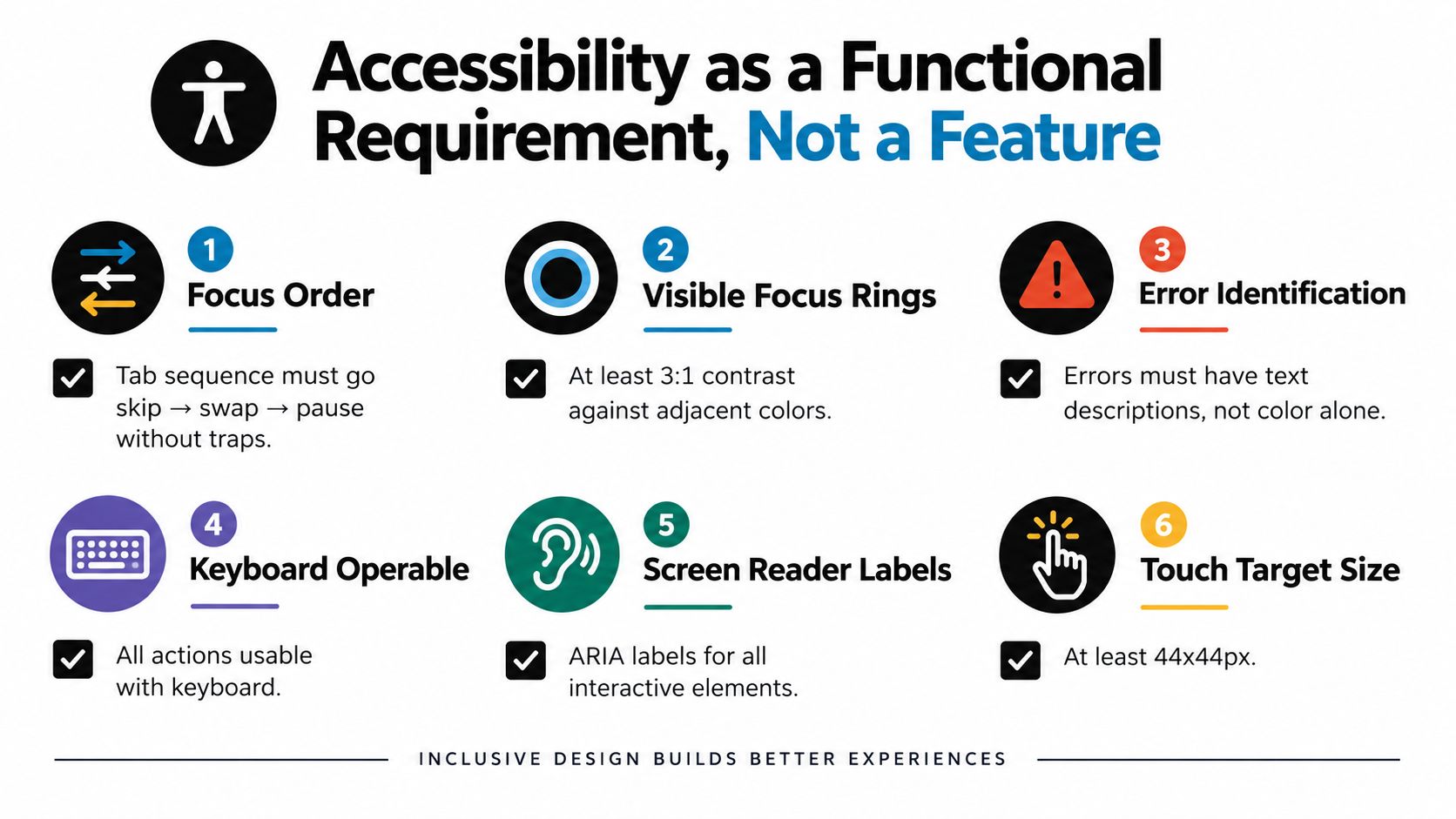 Accessibility as a Functional Requirement, Not a Feature

1
Focus Order

Tab sequence must go skip → swap → pause without traps.

2
Visible Focus Rings

At least 3:1 contrast against adjacent colors.

3
Error Identification

Errors must have text descriptions, not color alone.

4
Keyboard Operable

All actions usable with keyboard.

5
Screen Reader Labels

ARIA labels for all interactive elements.

6
Touch Target Size

At least 44x44px.

INCLUSIVE DESIGN BUILDS BETTER EXPERIENCES